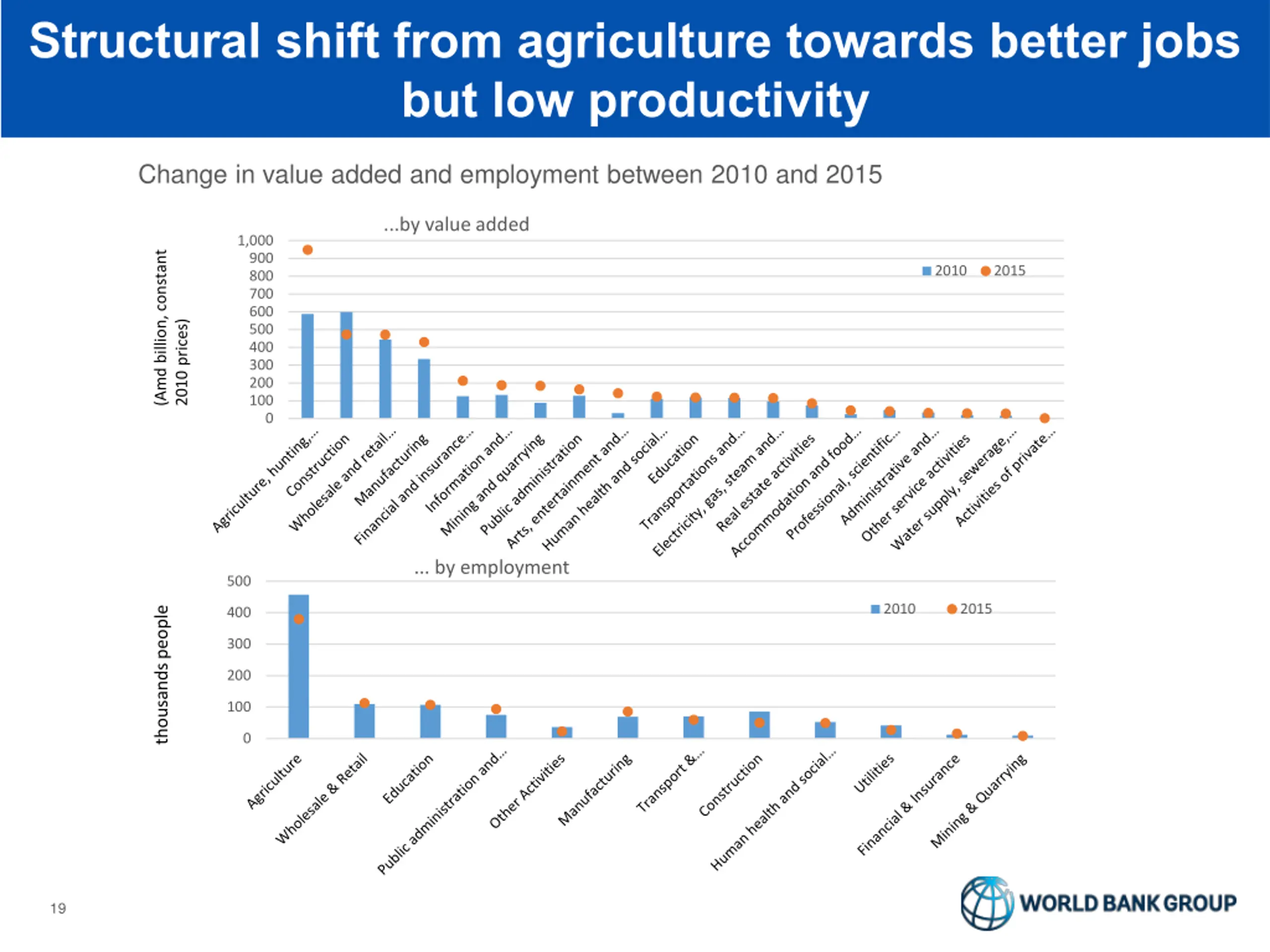 Structural shift from agriculture towards better jobs but low productivity

Change in value added and employment between 2010 and 2015

...by value added

(Amd billion, constant 2010 prices)

1,000
900
800
700
600
500
400
300
200
100
0

2010 2015

Agriculture, hunting,...
Construction
Wholesale and retail...
Manufacturing
Financial and insurance...
Information and...
Mining and quarrying
Public administration
Arts, entertainment and...
Human health and social...
Education
Transportations and...
Electricity, gas, steam and...
Real estate activities
Accommodation and food...
Professional, scientific...
Administrative and...
Other service activities
Water supply, sewerage,...
Activities of private...

... by employment

thousands people

500
400
300
200
100
0

2010 2015

Agriculture
Wholesale & Retail
Education
Public administration and...
Other Activities
Manufacturing
Transport &...
Construction
Human health and social...
Utilities
Financial & Insurance
Mining & Quarrying

19

WORLD BANK GROUP